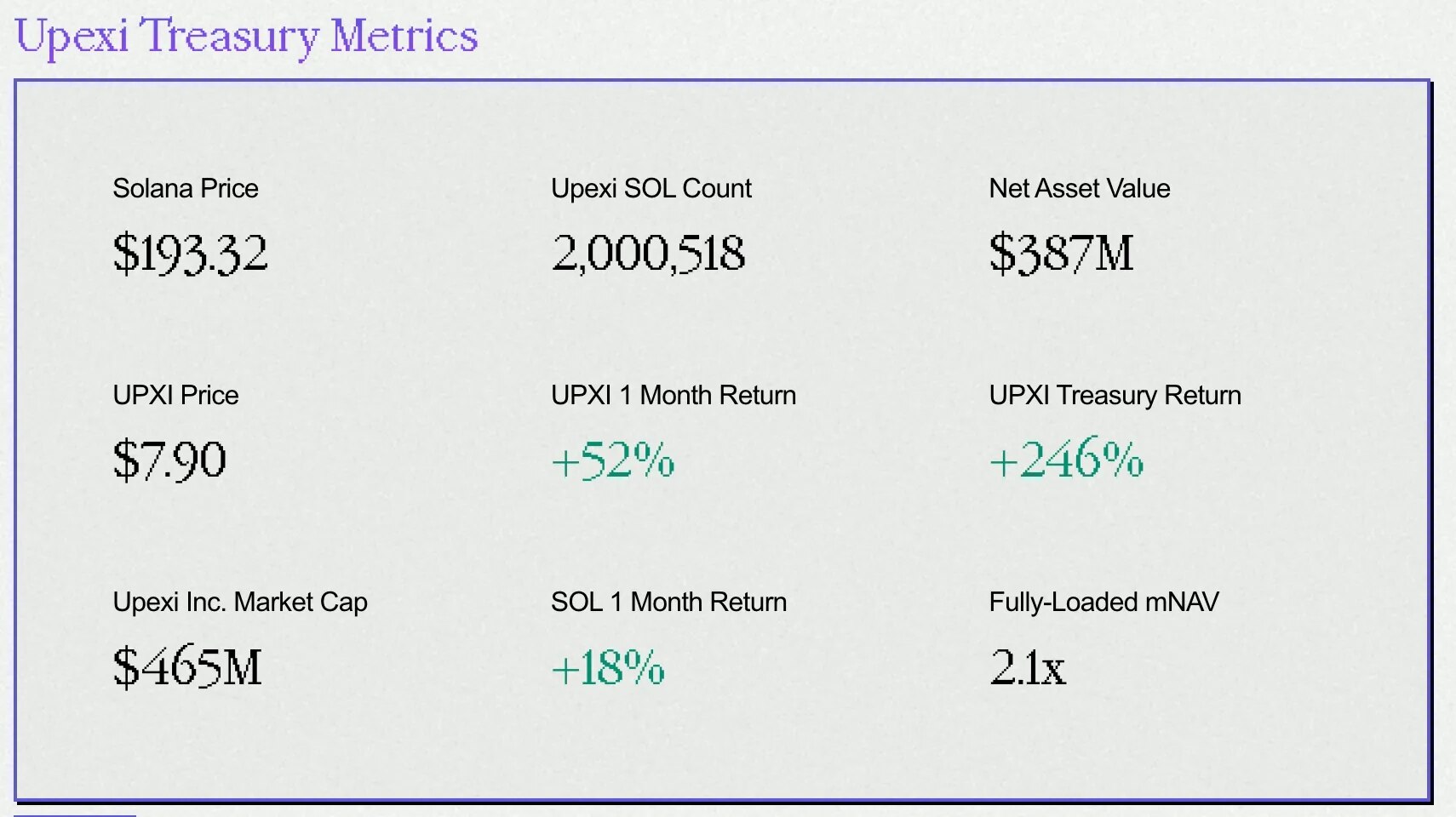 Upexi Treasury Metrics

Solana Price
$193.32

Upexi SOL Count
2,000,518

Net Asset Value
$387M

UPXI Price
$7.90

UPXI 1 Month Return
+52%

UPXI Treasury Return
+246%

Upexi Inc. Market Cap
$465M

SOL 1 Month Return
+18%

Fully-Loaded mNAV
2.1x